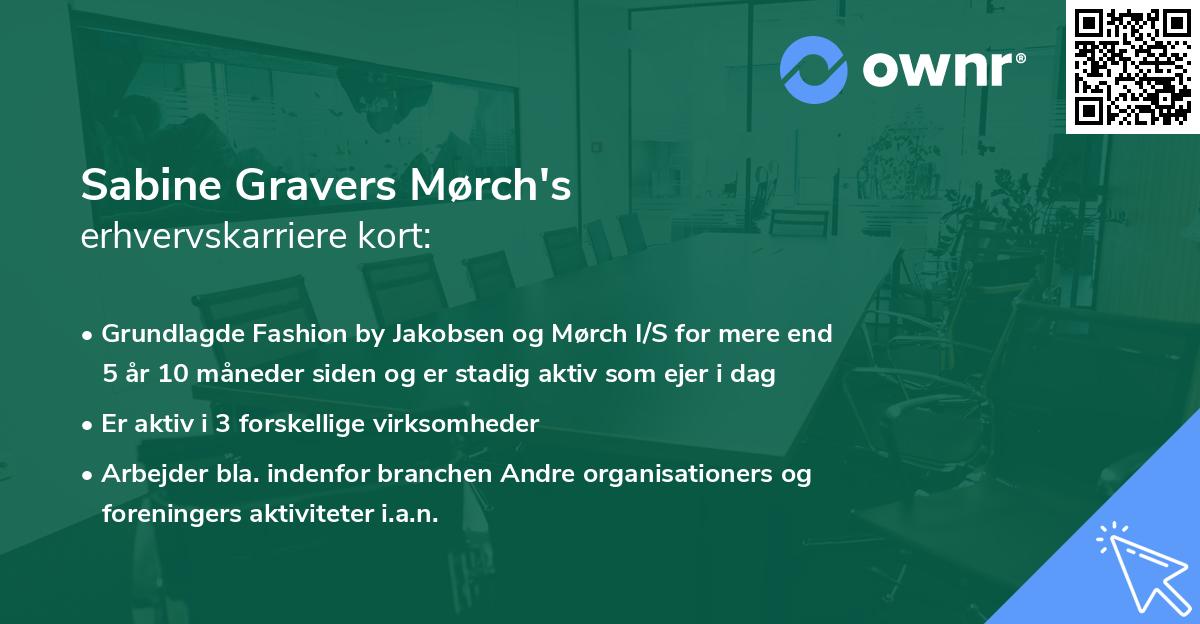 ownr®

Sabine Gravers Mørch's
erhvervskarriere kort:

• Grundlagde Fashion by Jakobsen og Mørch I/S for mere end 5 år 10 måneder siden og er stadig aktiv som ejer i dag

• Er aktiv i 3 forskellige virksomheder

• Arbejder bla. indenfor branchen Andre organisationers og foreningers aktiviteter i.a.n.